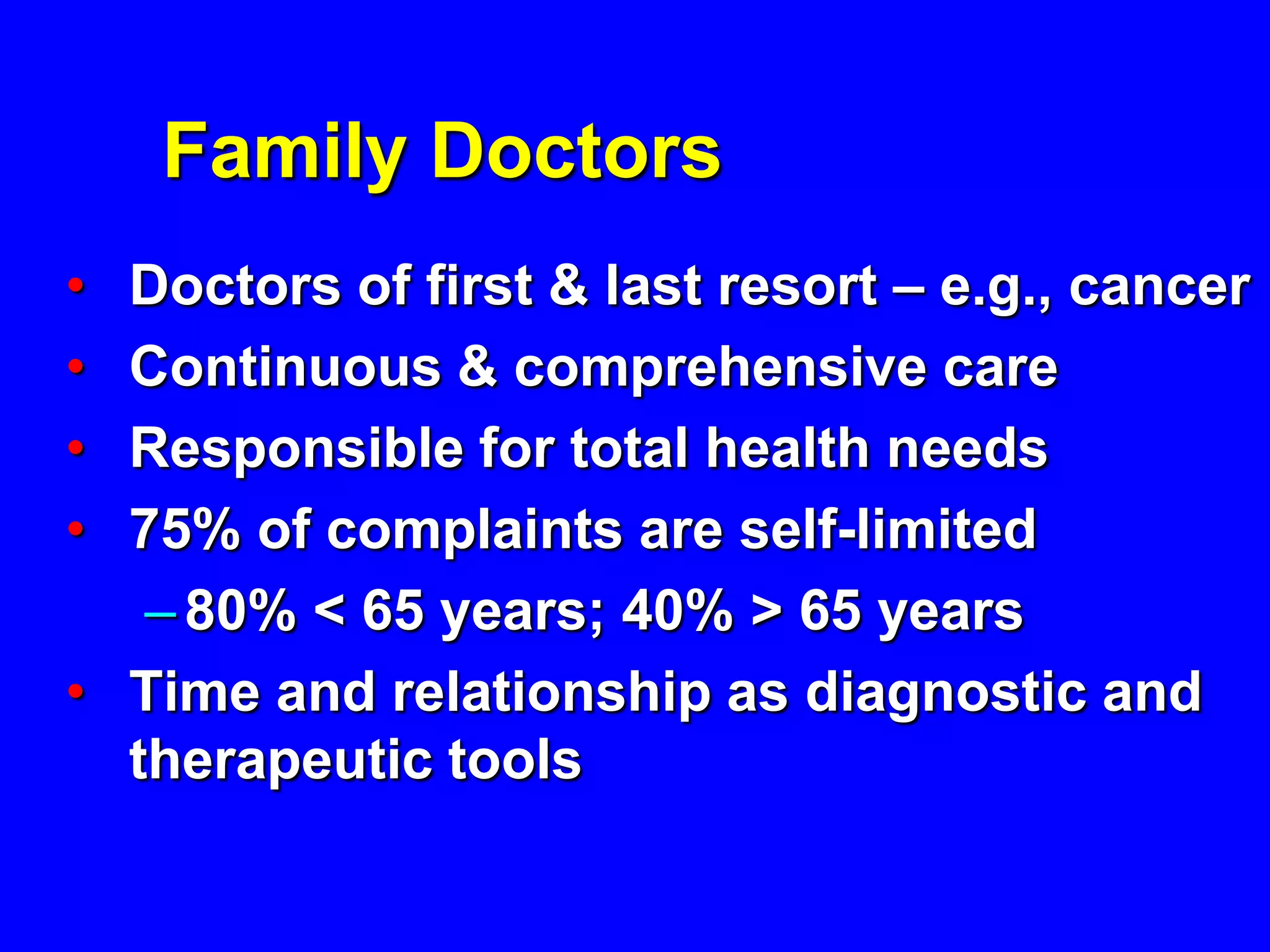 Family Doctors

• Doctors of first & last resort – e.g., cancer
• Continuous & comprehensive care
• Responsible for total health needs
• 75% of complaints are self-limited
– 80% < 65 years; 40% > 65 years
• Time and relationship as diagnostic and therapeutic tools